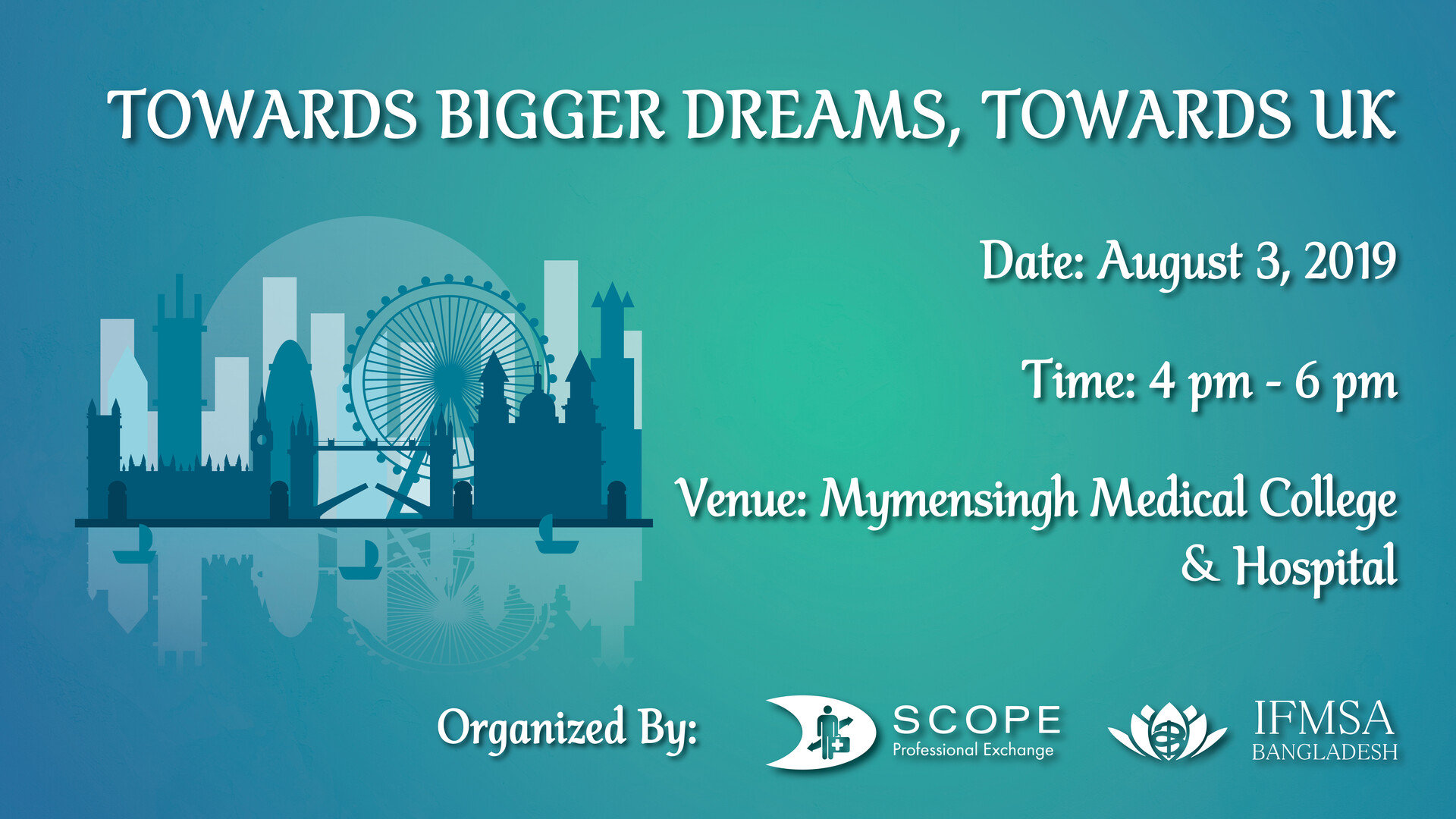 TOWARDS BIGGER DREAMS, TOWARDS UK

Date: August 3, 2019

Time: 4 pm - 6 pm

Venue: Mymensingh Medical College & Hospital

Organized By:

SCOPE
Professional Exchange

IFMSA
BANGLADESH